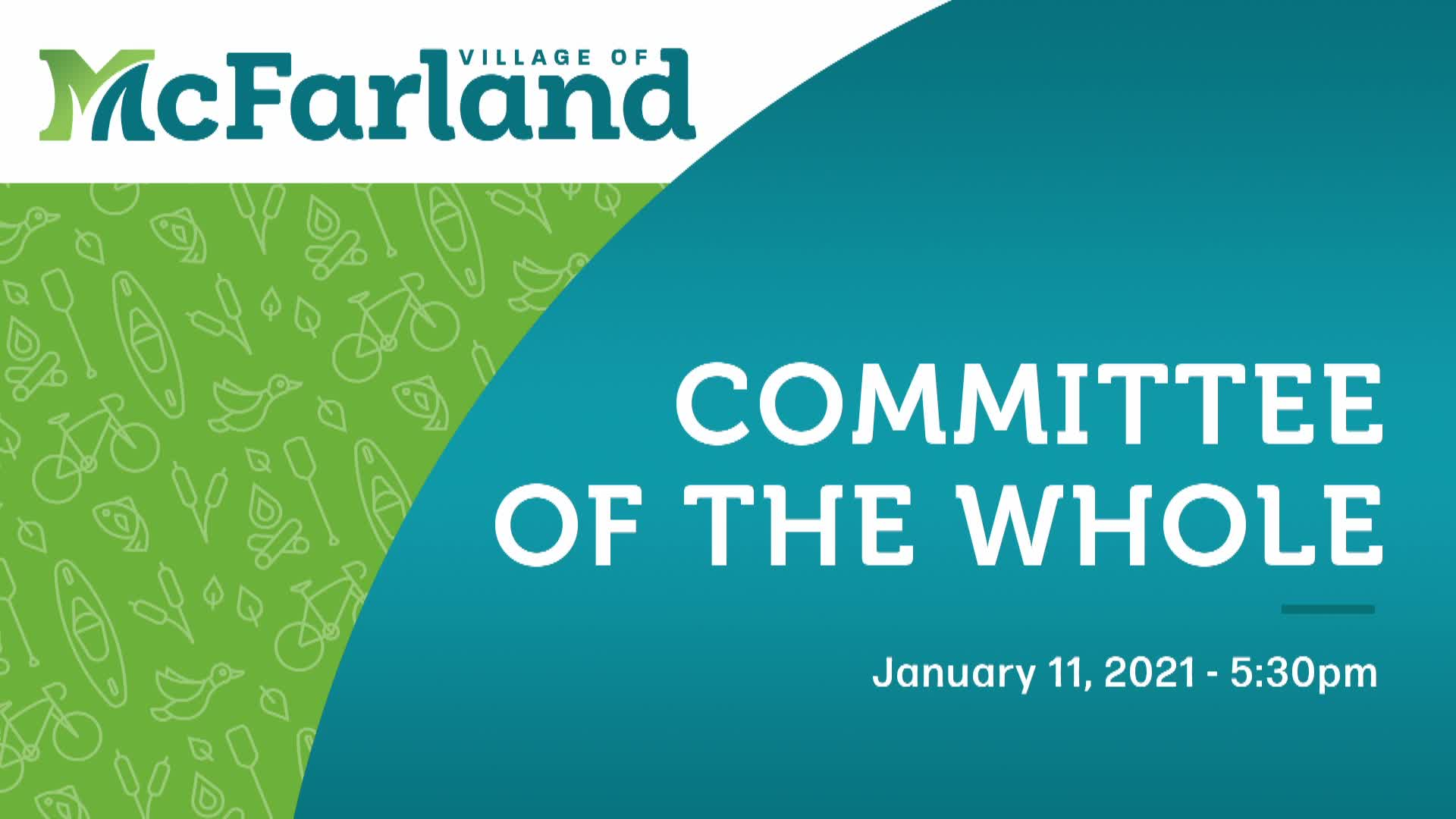 VILLAGE OF
McFarland

COMMITTEE OF THE WHOLE

January 11, 2021 - 5:30pm